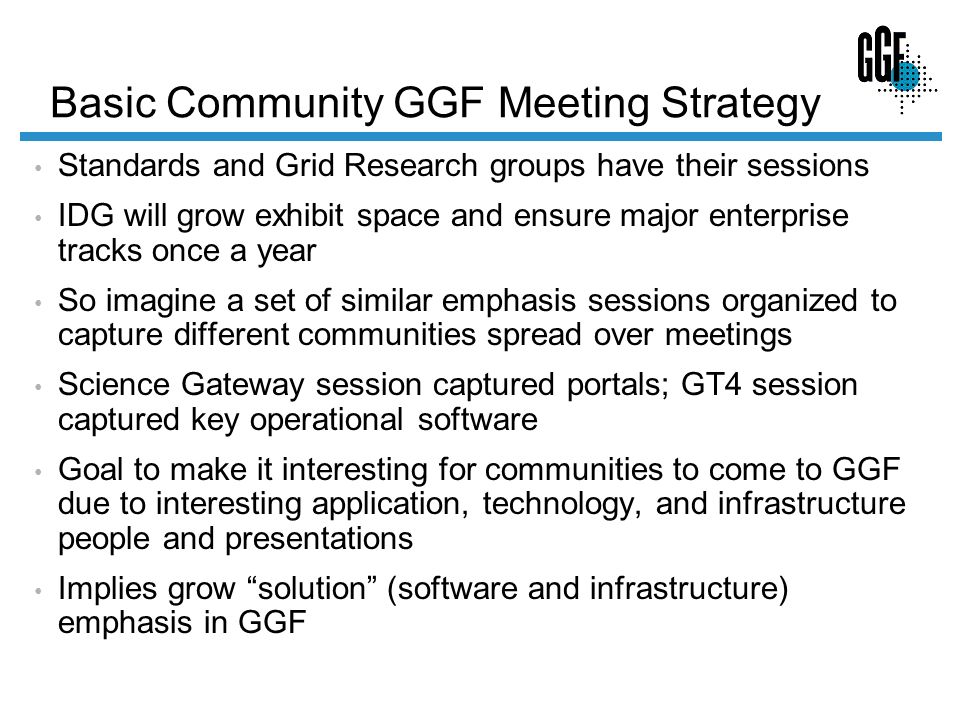 GGF

Basic Community GGF Meeting Strategy

• Standards and Grid Research groups have their sessions

• IDG will grow exhibit space and ensure major enterprise tracks once a year

• So imagine a set of similar emphasis sessions organized to capture different communities spread over meetings

• Science Gateway session captured portals; GT4 session captured key operational software

• Goal to make it interesting for communities to come to GGF due to interesting application, technology, and infrastructure people and presentations

• Implies grow “solution” (software and infrastructure) emphasis in GGF